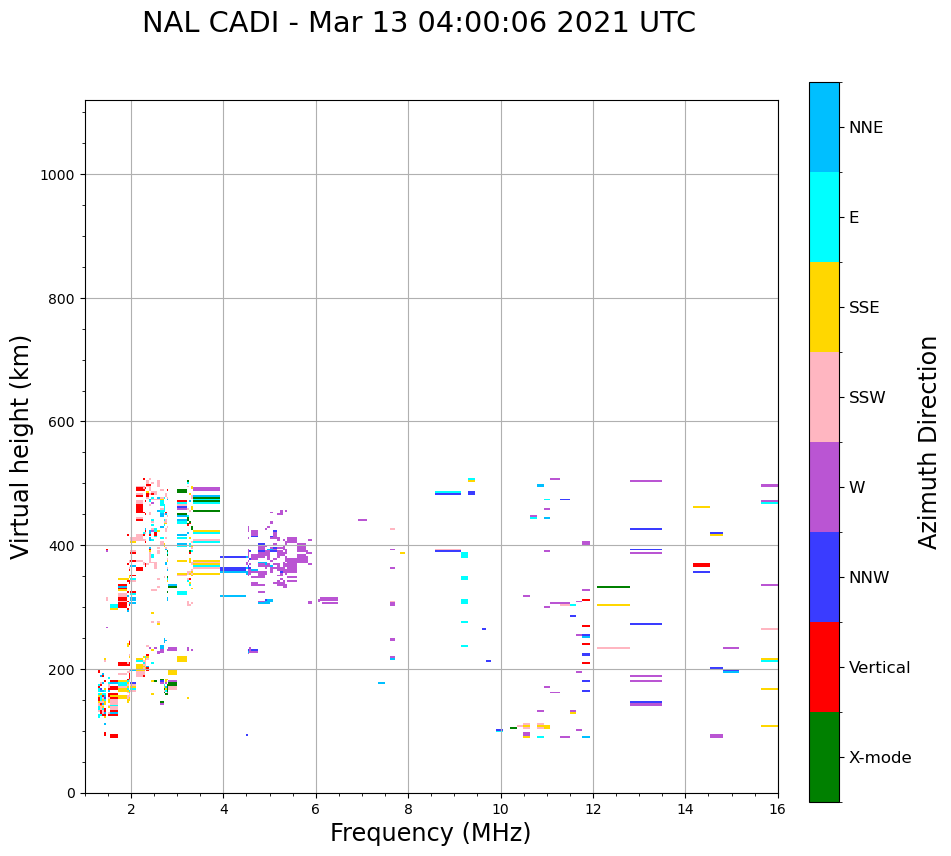 NAL CADI - Mar 13 04:00:06 2021 UTC

Virtual height (km)

1000
800
600
400
200
0

2
4
6
8
10
12
14
16

Frequency (MHz)

NNE
E
SSE
SSW
W
NNW
Vertical
X-mode

Azimuth Direction